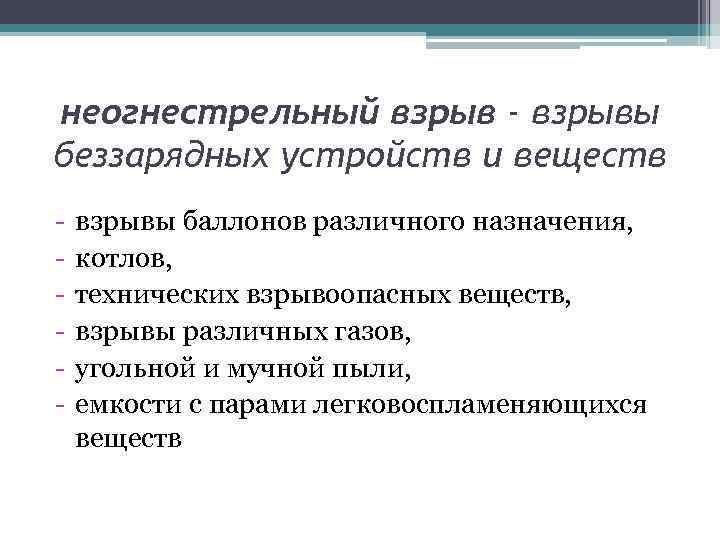 неогнестрельный взрыв - взрывы беззарядных устройств и веществ

- взрывы баллонов различного назначения,
- котлов,
- технических взрывоопасных веществ,
- взрывы различных газов,
- угольной и мучной пыли,
- емкости с парами легковоспламеняющихся веществ